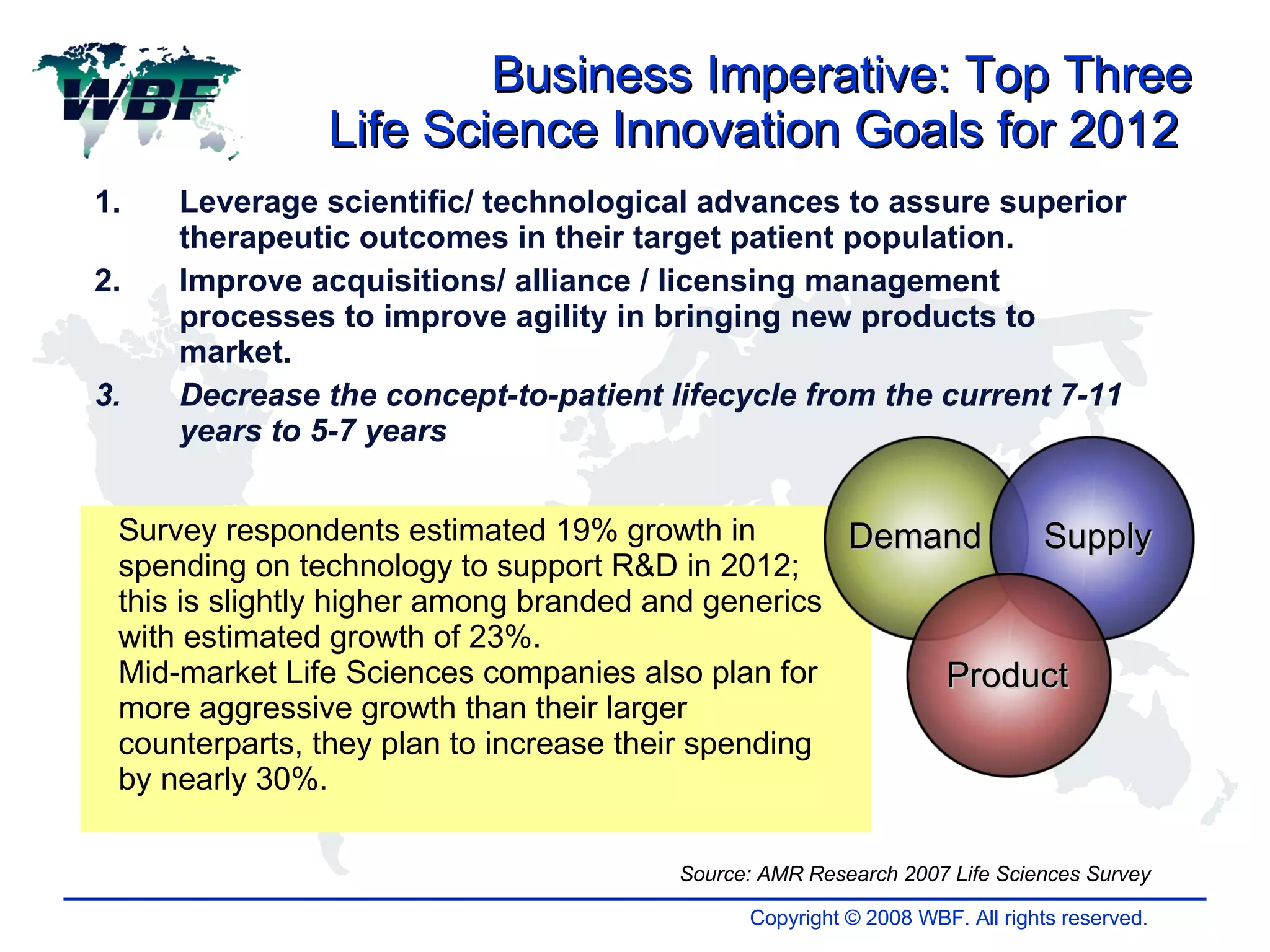 WBF

Business Imperative: Top Three Life Science Innovation Goals for 2012

1. Leverage scientific/ technological advances to assure superior therapeutic outcomes in their target patient population.
2. Improve acquisitions/ alliance / licensing management processes to improve agility in bringing new products to market.
3. Decrease the concept-to-patient lifecycle from the current 7-11 years to 5-7 years

Survey respondents estimated 19% growth in spending on technology to support R&D in 2012; this is slightly higher among branded and generics with estimated growth of 23%.
Mid-market Life Sciences companies also plan for more aggressive growth than their larger counterparts, they plan to increase their spending by nearly 30%.

Demand
Supply
Product

Source: AMR Research 2007 Life Sciences Survey

Copyright © 2008 WBF. All rights reserved.